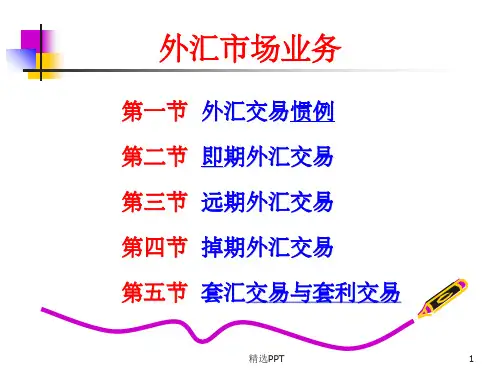 外汇市场业务

第一节 外汇交易惯例

第二节 即期外汇交易

第三节 远期外汇交易

第四节 掉期外汇交易

第五节 套汇交易与套利交易

精选PPT

1